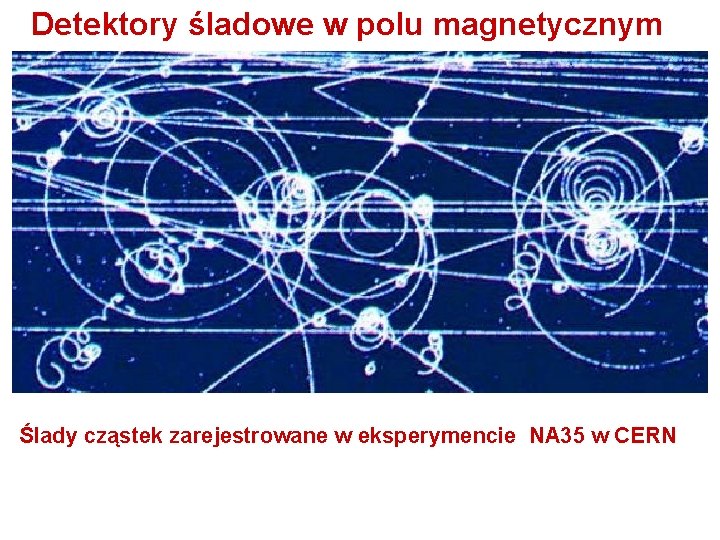 Detektory śladowe w polu magnetycznym

Ślady cząstek zarejestrowane w eksperymencie NA35 w CERN